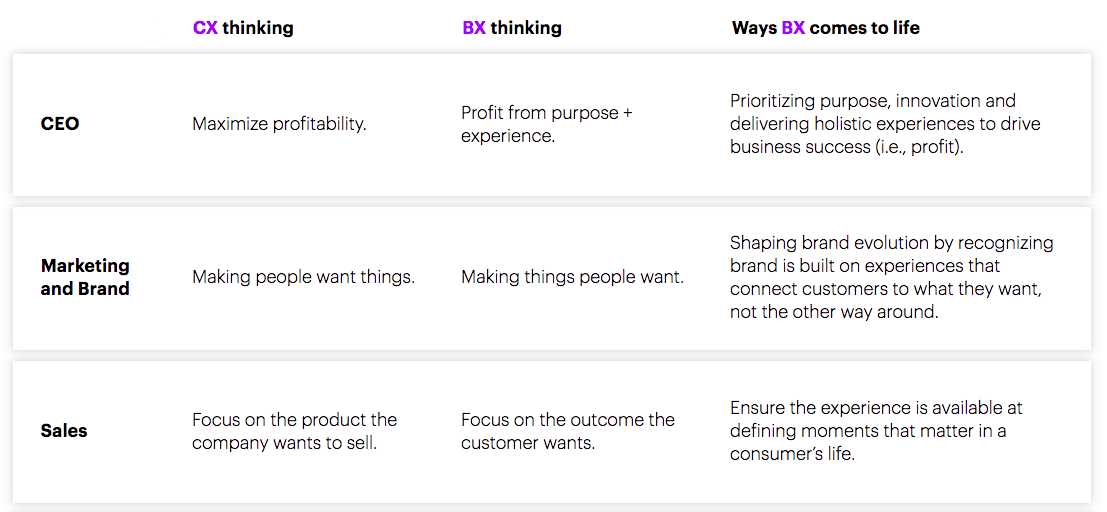 |  | CX thinking | BX thinking | Ways BX comes to life |
|---|---|---|---|
| CEO | Maximize profitability. | Profit from purpose + experience. | Prioritizing purpose, innovation and delivering holistic experiences to drive business success (i.e., profit). |
| Marketing and Brand | Making people want things. | Making things people want. | Shaping brand evolution by recognizing brand is built on experiences that connect customers to what they want, not the other way around. |
| Sales | Focus on the product the company wants to sell. | Focus on the outcome the customer wants. | Ensure the experience is available at defining moments that matter in a consumer's life. |